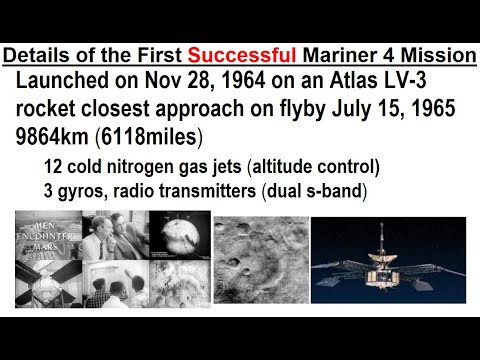 Details of the First Successful Mariner 4 Mission

Launched on Nov 28, 1964 on an Atlas LV-3 rocket closest approach on flyby July 15, 1965 9864km (6118miles)

12 cold nitrogen gas jets (altitude control)
3 gyros, radio transmitters (dual s-band)

MEN ENCOUNTER MARS